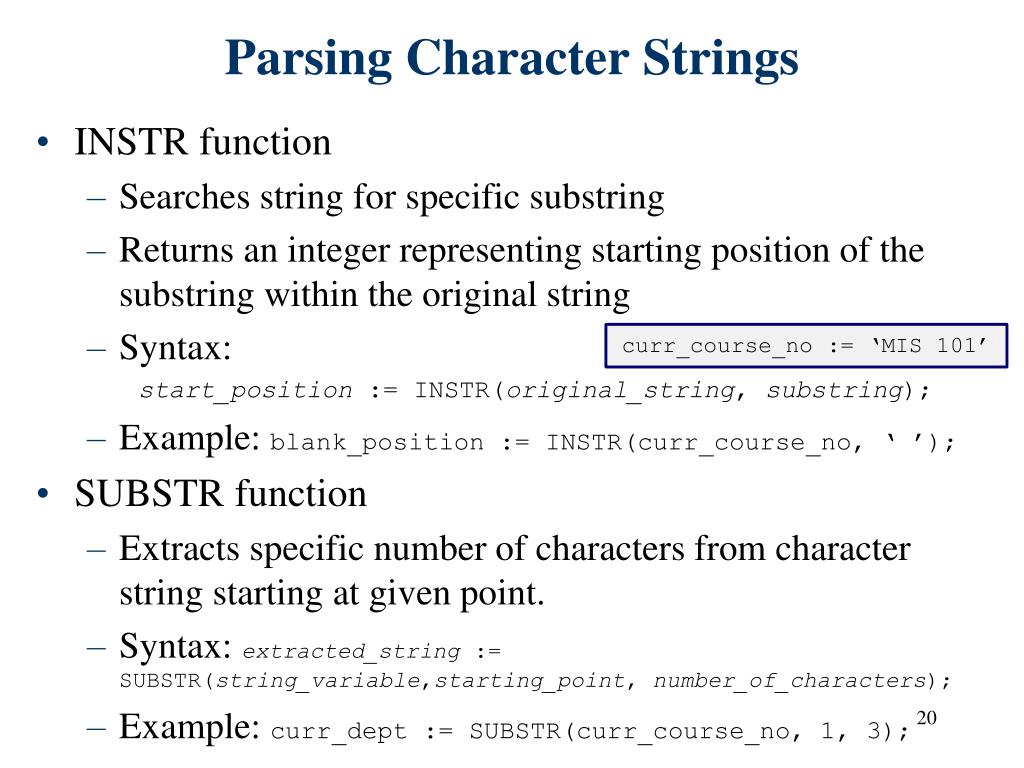 Parsing Character Strings

• INSTR function
– Searches string for specific substring
– Returns an integer representing starting position of the substring within the original string
– Syntax:

curr_course_no := ‘MIS 101’

start_position := INSTR(original_string, substring);

– Example: blank_position := INSTR(curr_course_no, ‘ ’);

• SUBSTR function
– Extracts specific number of characters from character string starting at given point.
– Syntax: extracted_string := SUBSTR(string_variable,starting_point, number_of_characters);
– Example: curr_dept := SUBSTR(curr_course_no, 1, 3);

20